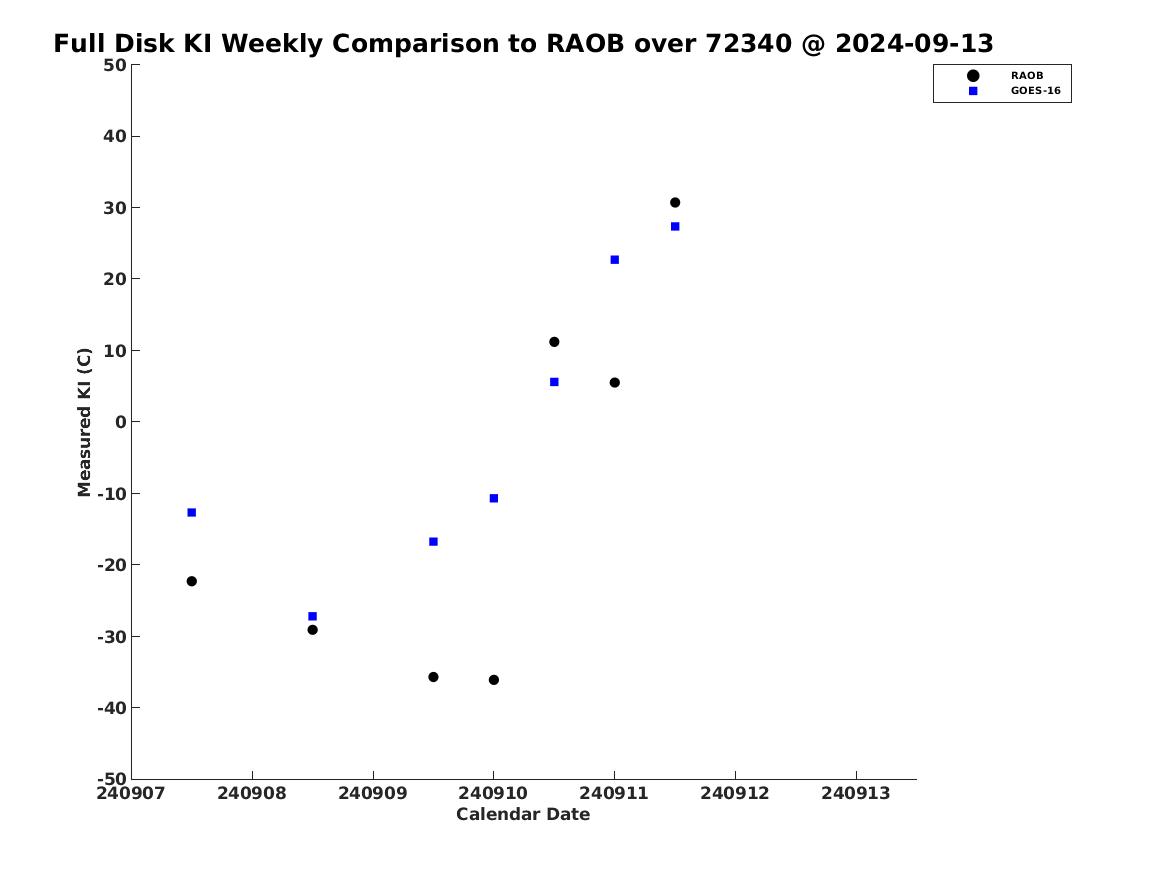 Full Disk KI Weekly Comparison to RAOB over 72340 @ 2024-09-13

RAOB
GOES-16

Measured KI (C)

50
40
30
20
10
0
-10
-20
-30
-40
-50

240907 240908 240909 240910 240911 240912 240913

Calendar Date